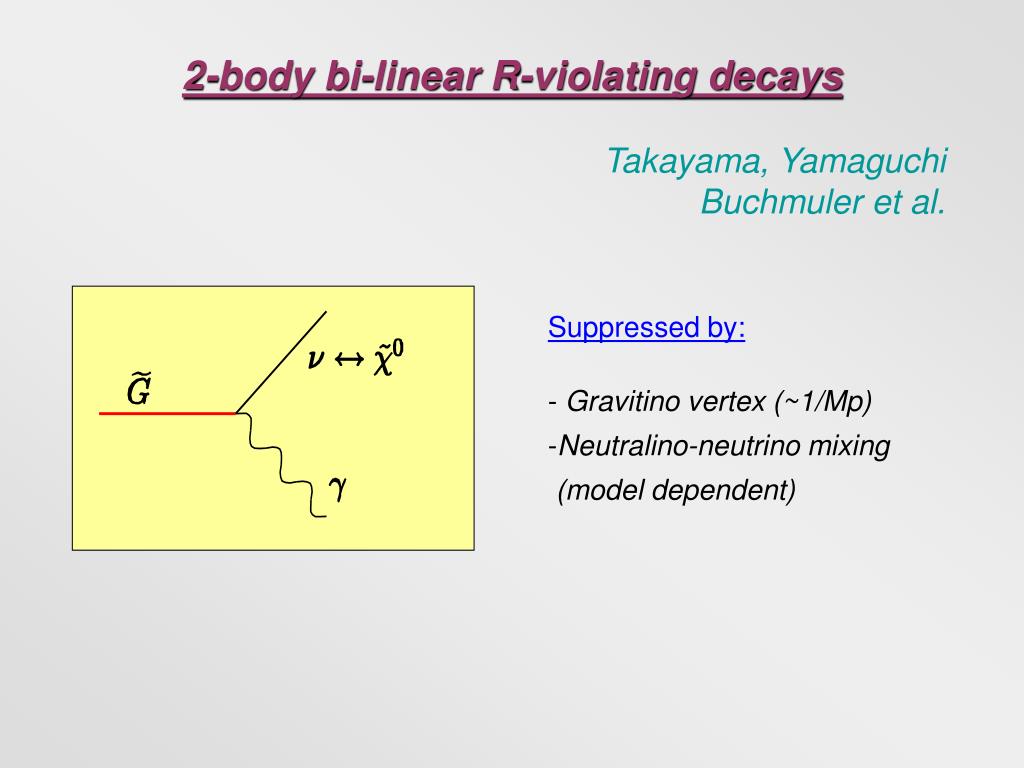 2-body bi-linear R-violating decays

Takayama, Yamaguchi
Buchmuler et al.

$\tilde{G}$

$\nu \leftrightarrow \tilde{\chi}^0$

$\gamma$

Suppressed by:

- Gravitino vertex (~1/Mp)
-Neutralino-neutrino mixing
(model dependent)